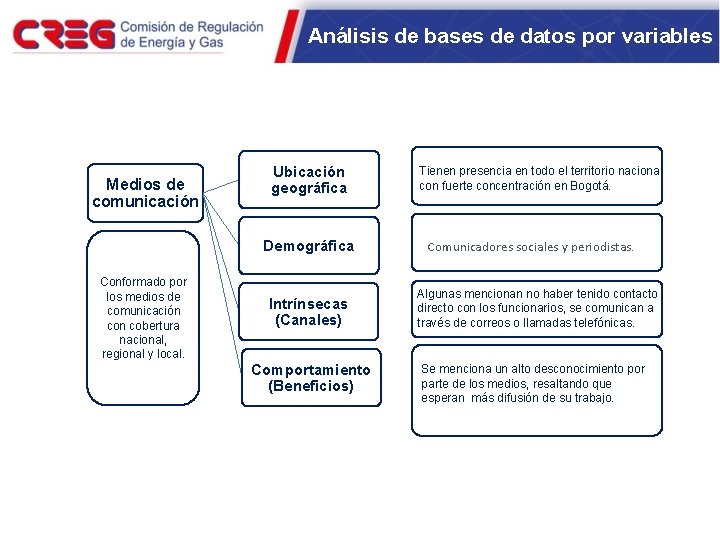 CREG Comisión de Regulación de Energía y Gas

Análisis de bases de datos por variables

Medios de comunicación

Conformado por los medios de comunicación con cobertura nacional, regional y local.

Ubicación geográfica

Demográfica

Intrínsecas (Canales)

Comportamiento (Beneficios)

Tienen presencia en todo el territorio naciona con fuerte concentración en Bogotá.

Comunicadores sociales y periodistas.

Algunas mencionan no haber tenido contacto directo con los funcionarios, se comunican a través de correos o llamadas telefónicas.

Se menciona un alto desconocimiento por parte de los medios, resaltando que esperan más difusión de su trabajo.